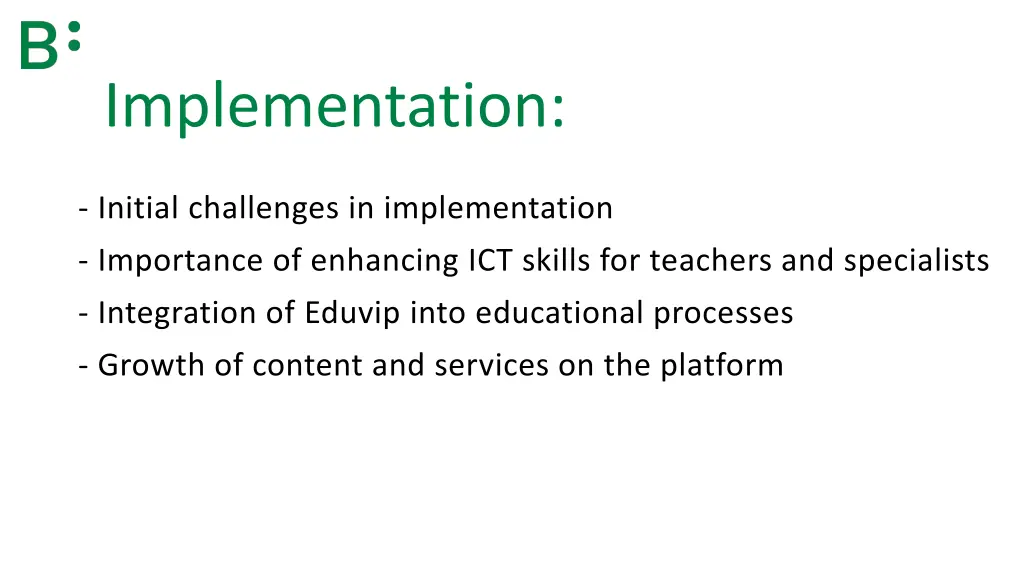 B:

Implementation:

- Initial challenges in implementation
- Importance of enhancing ICT skills for teachers and specialists
- Integration of Eduvip into educational processes
- Growth of content and services on the platform